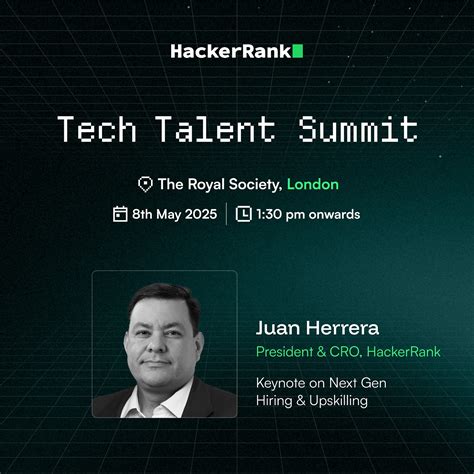 HackerRank

Tech Talent Summit

The Royal Society, London

8th May 2025 | 1:30 pm onwards

Juan Herrera

President & CRO, HackerRank

Keynote on Next Gen Hiring & Upskilling